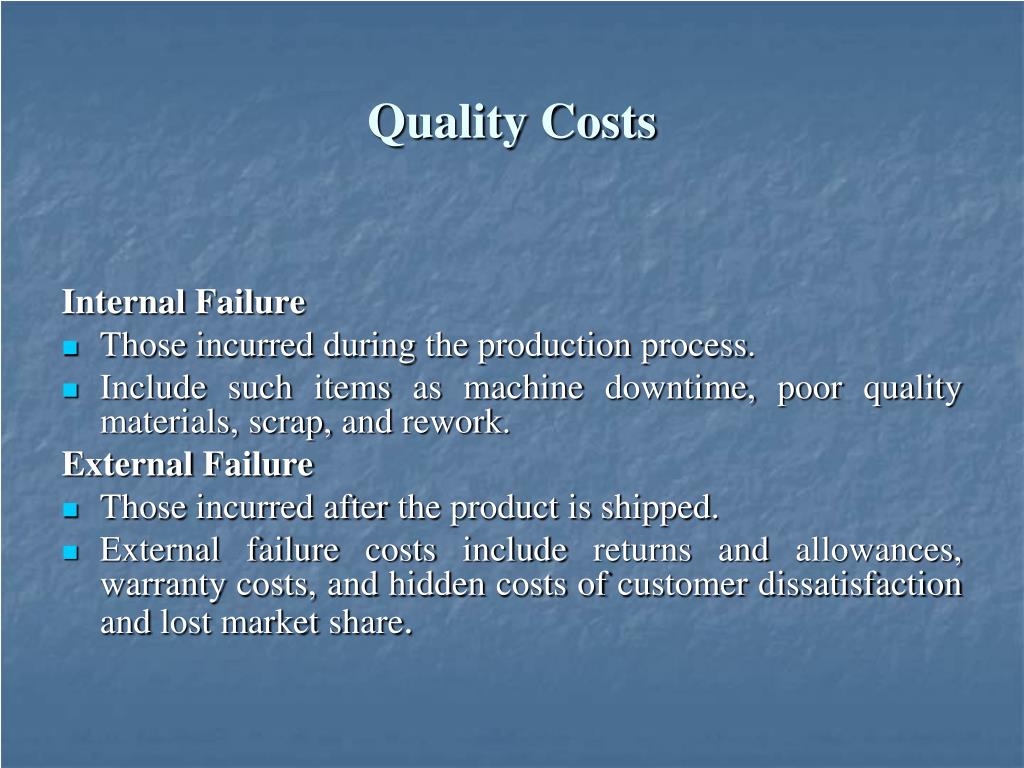 Quality Costs

Internal Failure
- Those incurred during the production process.
- Include such items as machine downtime, poor quality materials, scrap, and rework.

External Failure
- Those incurred after the product is shipped.
- External failure costs include returns and allowances, warranty costs, and hidden costs of customer dissatisfaction and lost market share.